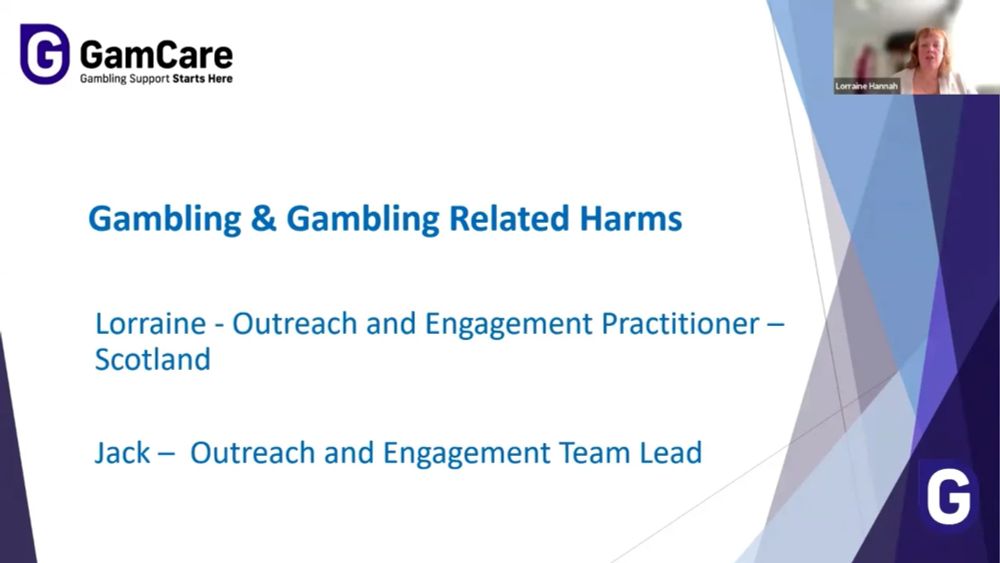 G GamCare
Gambling Support Starts Here

Lorraine Hannah

Gambling & Gambling Related Harms

Lorraine - Outreach and Engagement Practitioner – Scotland

Jack – Outreach and Engagement Team Lead

G